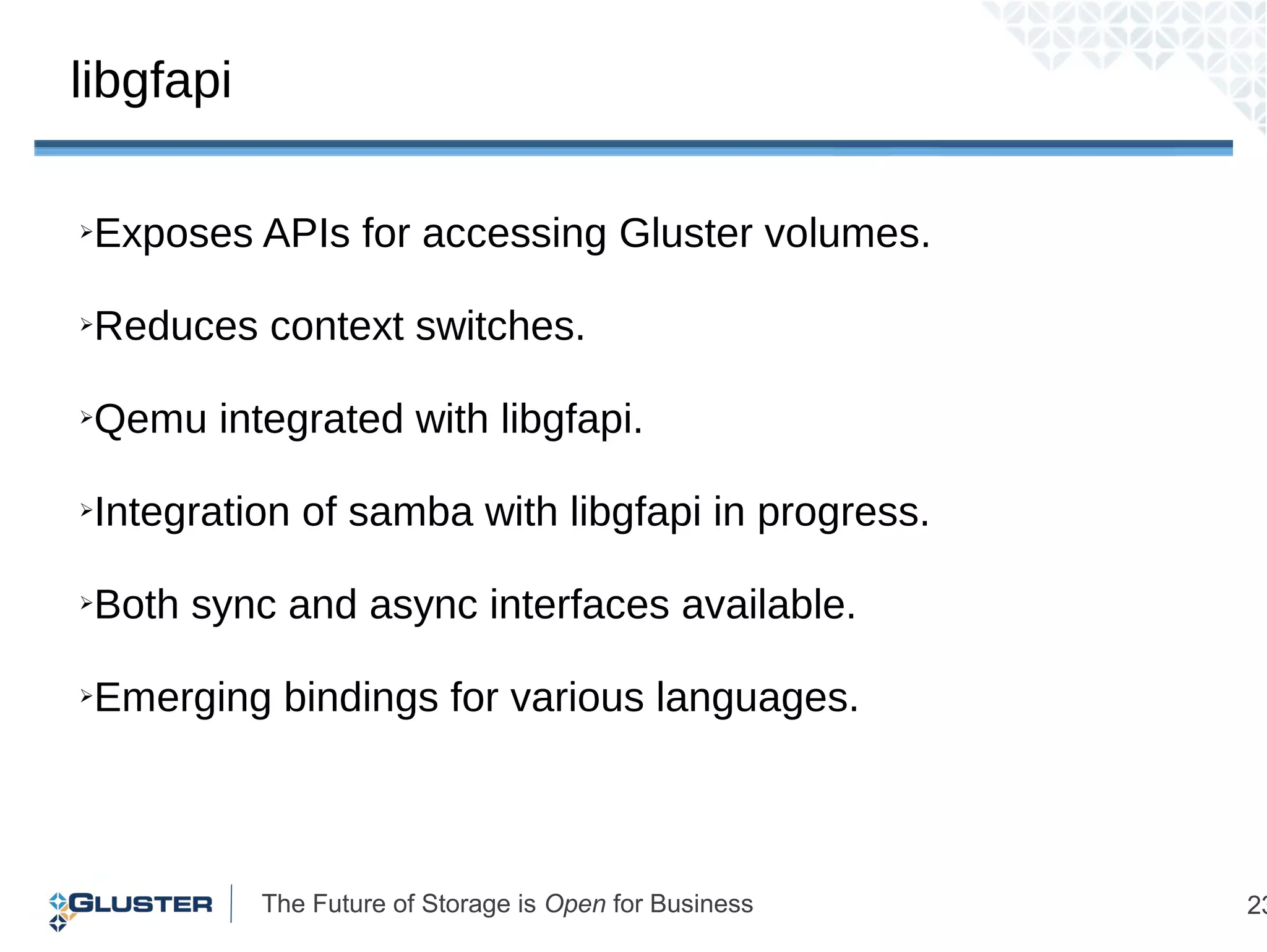 libgfapi

➢Exposes APIs for accessing Gluster volumes.

➢Reduces context switches.

➢Qemu integrated with libgfapi.

➢Integration of samba with libgfapi in progress.

➢Both sync and async interfaces available.

➢Emerging bindings for various languages.

GLUSTER The Future of Storage is Open for Business 23